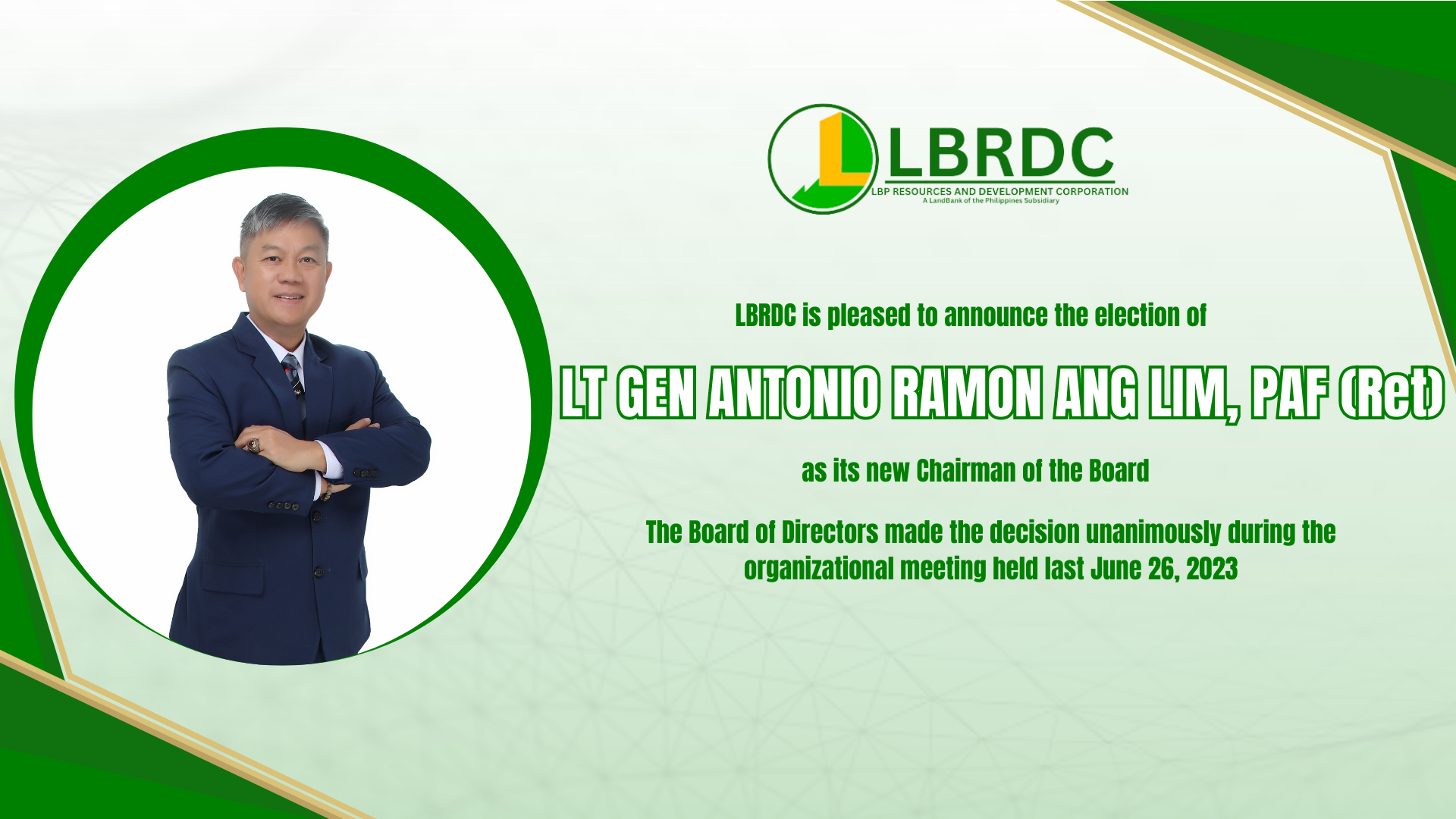 LBRDC
LBP RESOURCES AND DEVELOPMENT CORPORATION
A LandBank of the Philippines Subsidiary

LBRDC is pleased to announce the election of

LT GEN ANTONIO RAMON ANG LIM, PAF (Ret)

as its new Chairman of the Board

The Board of Directors made the decision unanimously during the organizational meeting held last June 26, 2023